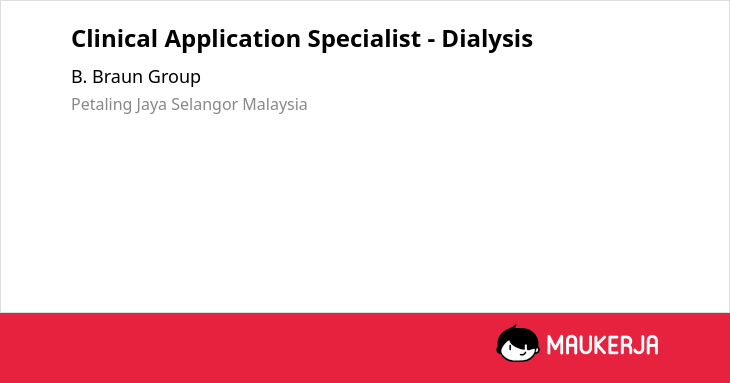 Clinical Application Specialist - Dialysis

B. Braun Group

Petaling Jaya Selangor Malaysia

MAUKERJA